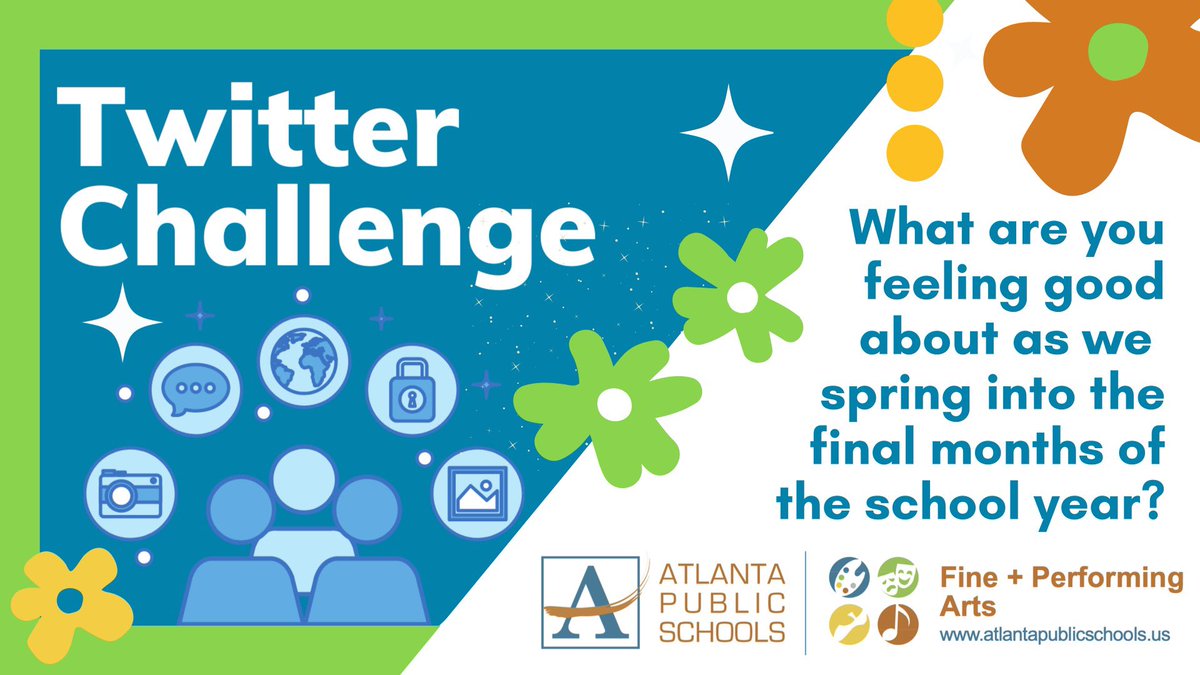 Twitter Challenge

What are you feeling good about as we spring into the final months of the school year?

A ATLANTA PUBLIC SCHOOLS

Fine + Performing Arts
www.atlantapublicschools.us